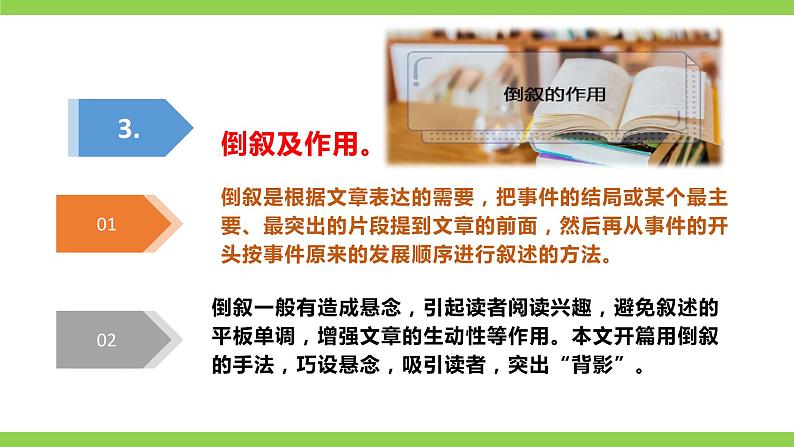 倒叙的作用

3.

倒叙及作用。

01

倒叙是根据文章表达的需要，把事件的结局或某个最主要、最突出的片段提到文章的前面，然后再从事件的开头按事件原来的发展顺序进行叙述的方法。

02

倒叙一般有造成悬念，引起读者阅读兴趣，避免叙述的平板单调，增强文章的生动性等作用。本文开篇用倒叙的手法，巧设悬念，吸引读者，突出“背影”。